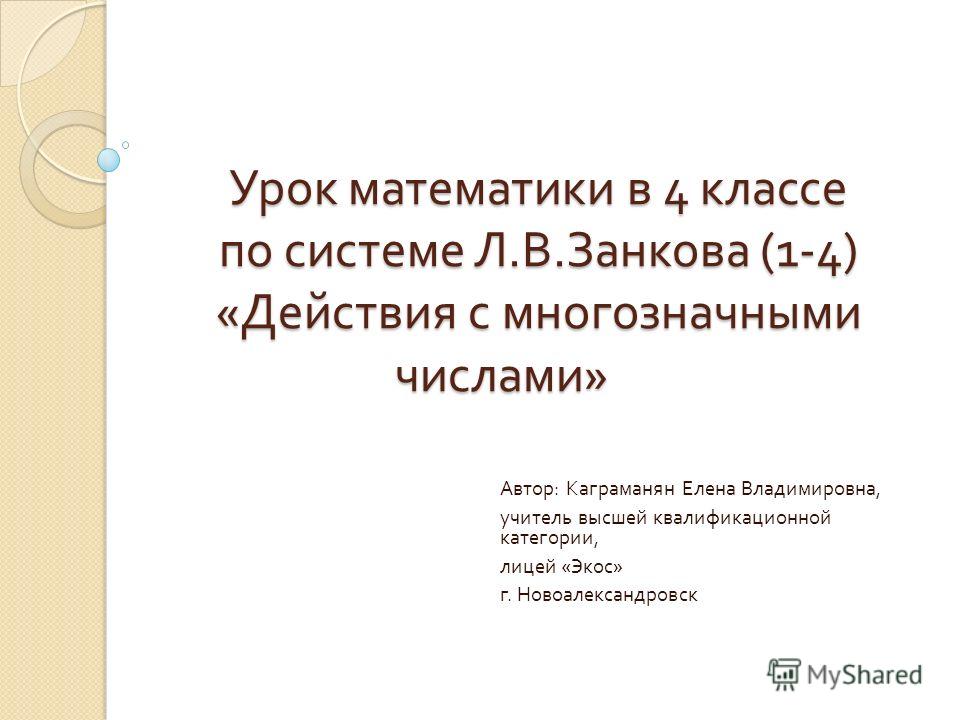 Урок математики в 4 классе по системе Л.В.Занкова (1-4) «Действия с многозначными числами»

Автор: Каграманян Елена Владимировна,

учитель высшей квалификационной категории,

лицей «Экос»

г. Новоалександровск

MyShared